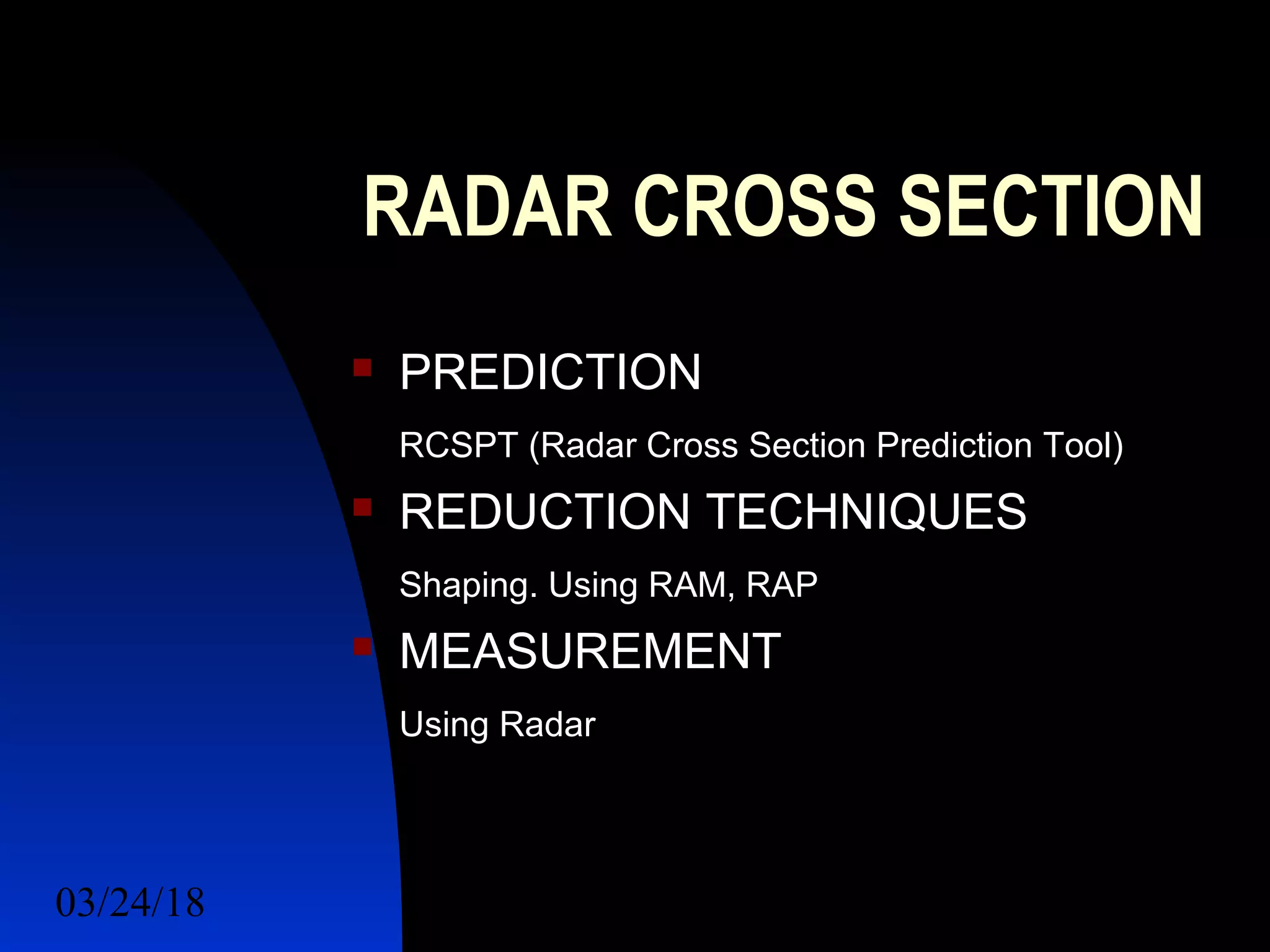 RADAR CROSS SECTION

PREDICTION

RCSPT (Radar Cross Section Prediction Tool)

REDUCTION TECHNIQUES

Shaping. Using RAM, RAP

MEASUREMENT

Using Radar

03/24/18